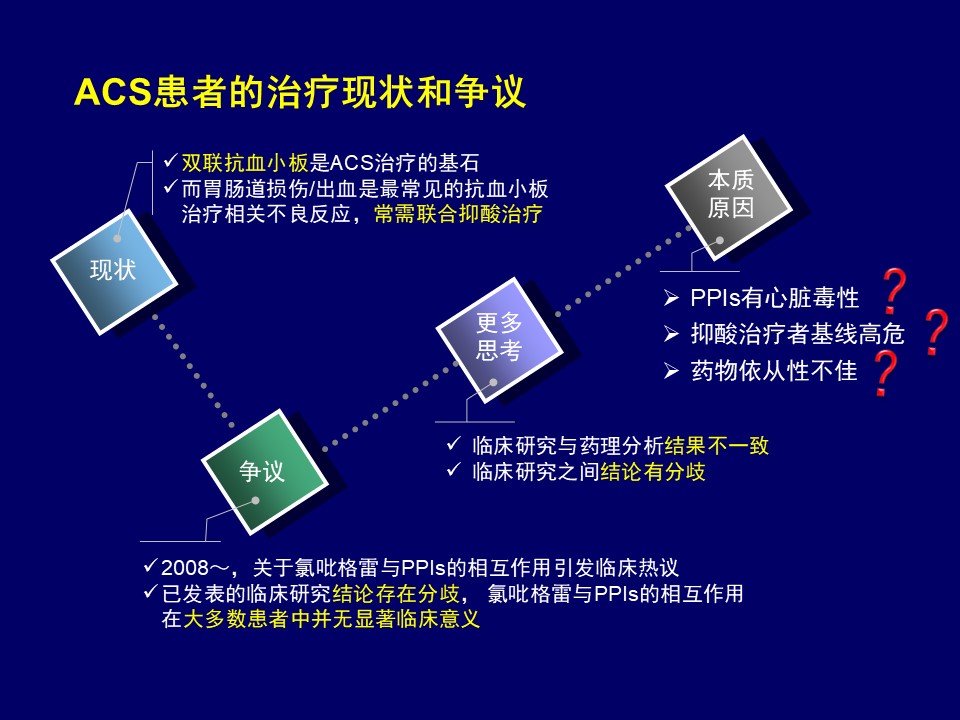 ACS患者的治疗现状和争议

✓双联抗血小板是ACS治疗的基石
✓而胃肠道损伤/出血是最常见的抗血小板治疗相关不良反应，常需联合抑酸治疗

现状

本质原因

➢ PPIs有心脏毒性 ?
➢ 抑酸治疗者基线高危 ?
➢ 药物依从性不佳 ?

更多思考

✓ 临床研究与药理分析结果不一致
✓ 临床研究之间结论有分歧

争议

✓2008～，关于氯吡格雷与PPIs的相互作用引发临床热议
✓已发表的临床研究结论存在分歧， 氯吡格雷与PPIs的相互作用在大多数患者中并无显著临床意义